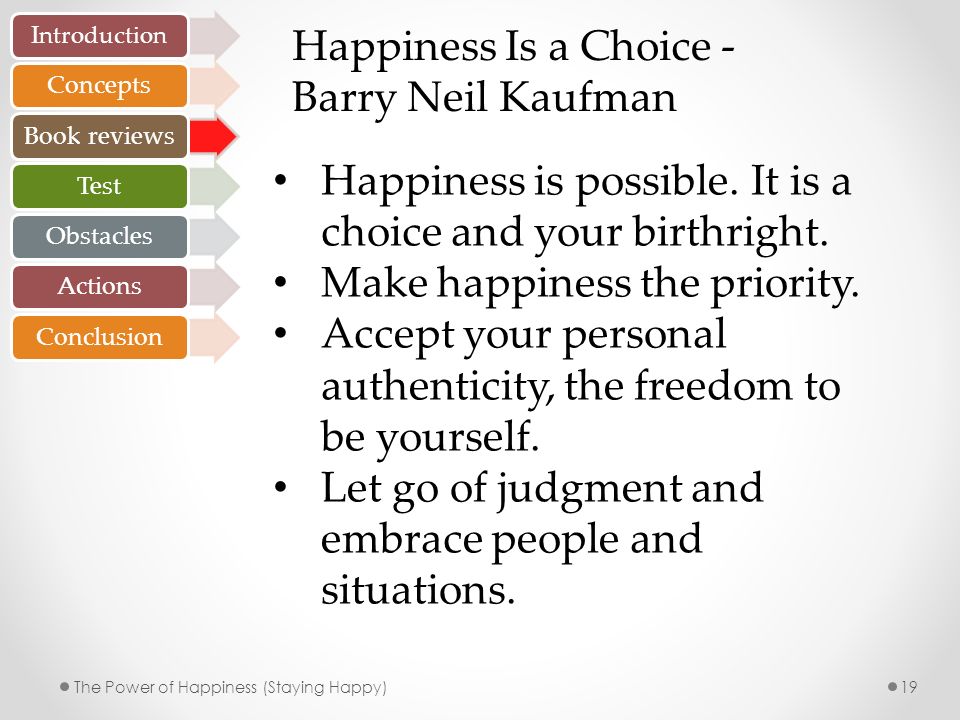 Introduction
Concepts
Book reviews
Test
Obstacles
Actions
Conclusion

Happiness Is a Choice - Barry Neil Kaufman

• Happiness is possible. It is a choice and your birthright.
• Make happiness the priority.
• Accept your personal authenticity, the freedom to be yourself.
• Let go of judgment and embrace people and situations.

The Power of Happiness (Staying Happy)

19